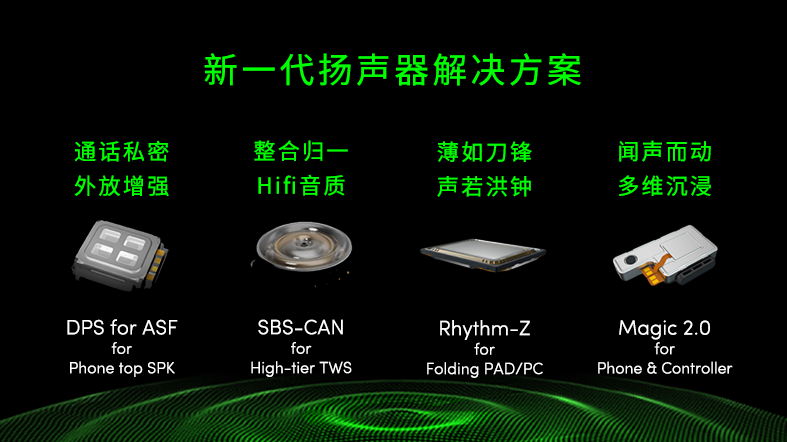 新一代扬声器解决方案

通话私密
外放增强

DPS for ASF
for
Phone top SPK

整合归一
Hifi音质

SBS-CAN
for
High-tier TWS

薄如刀锋
声若洪钟

Rhythm-Z
for
Folding PAD/PC

闻声而动
多维沉浸

Magic 2.0
for
Phone & Controller